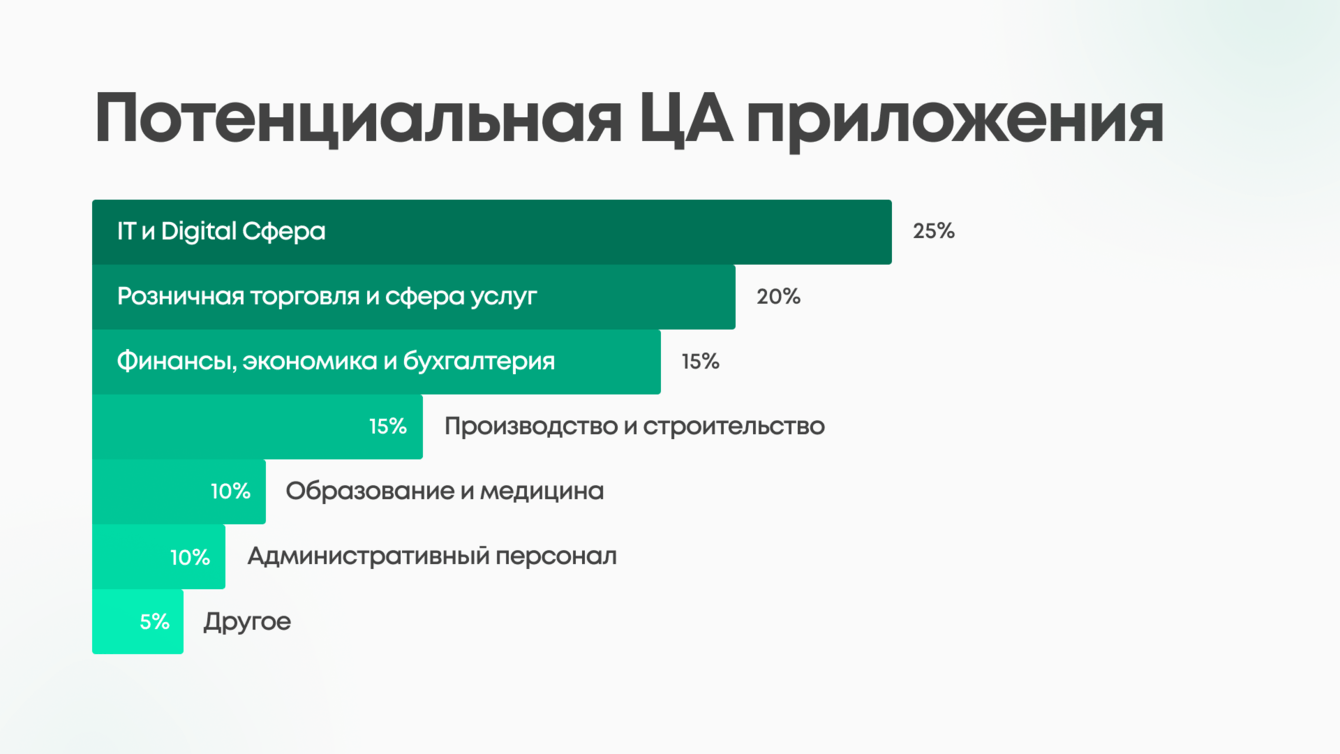 Потенциальная ЦА приложения

IT и Digital Сфера 25%

Розничная торговля и сфера услуг 20%

Финансы, экономика и бухгалтерия 15%

15% Производство и строительство

10% Образование и медицина

10% Административный персонал

5% Другое